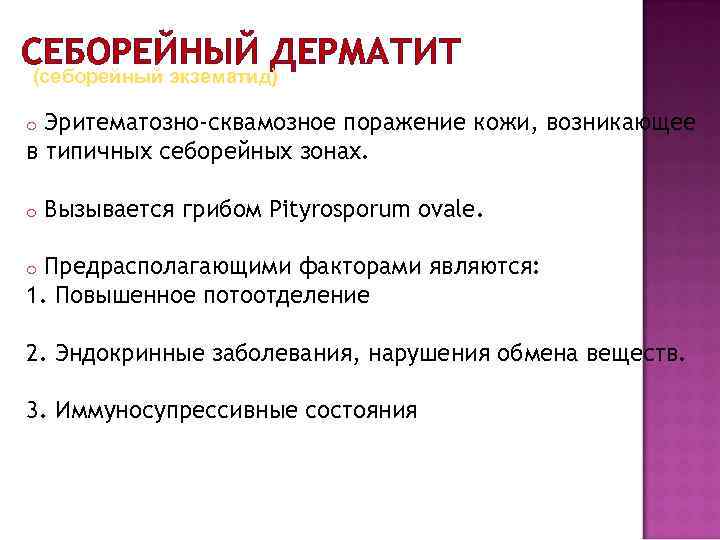 СЕБОРЕЙНЫЙ ДЕРМАТИТ
(себорейный экзематид)

o Эритематозно-сквамозное поражение кожи, возникающее в типичных себорейных зонах.

o Вызывается грибом Pityrosporum ovale.

o Предрасполагающими факторами являются:
1. Повышенное потоотделение

2. Эндокринные заболевания, нарушения обмена веществ.

3. Иммуносупрессивные состояния